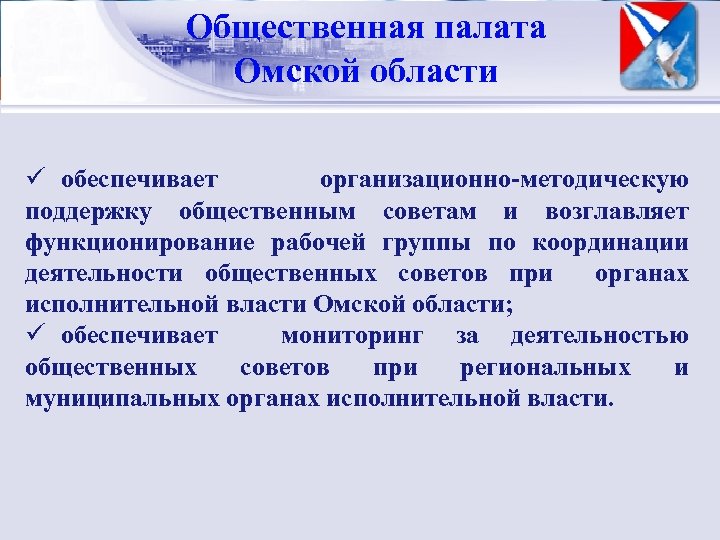 Общественная палата Омской области

✓ обеспечивает организационно-методическую поддержку общественным советам и возглавляет функционирование рабочей группы по координации деятельности общественных советов при органах исполнительной власти Омской области;
✓ обеспечивает мониторинг за деятельностью общественных советов при региональных и муниципальных органах исполнительной власти.